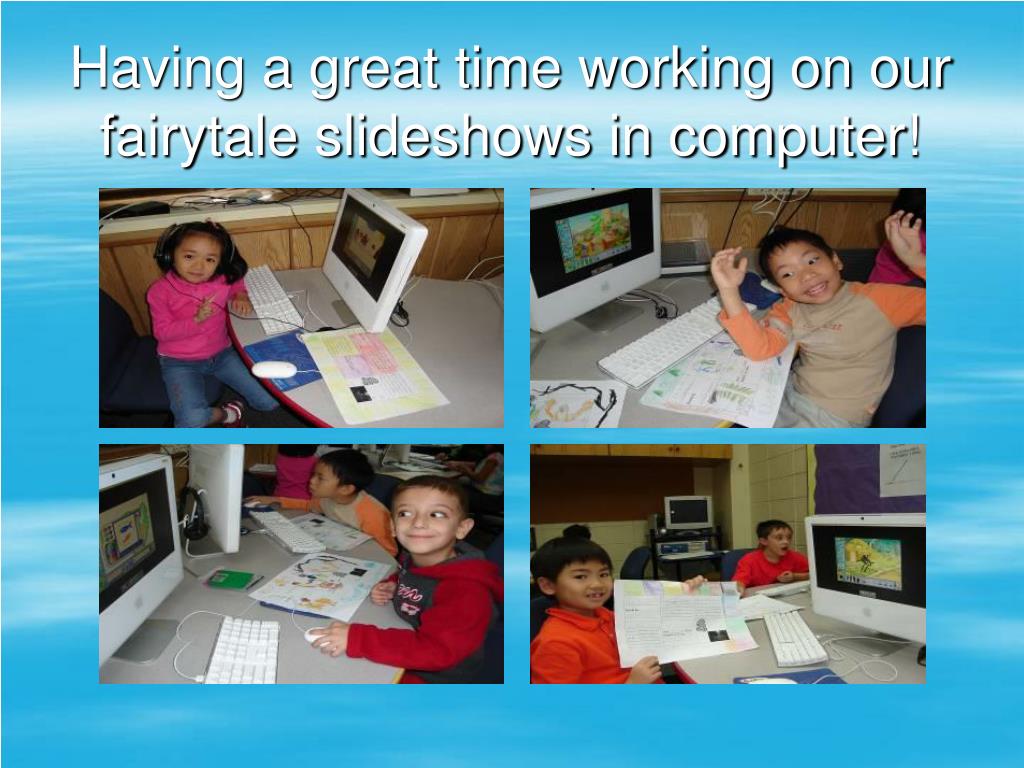 Having a great time working on our fairytale slideshows in computer!